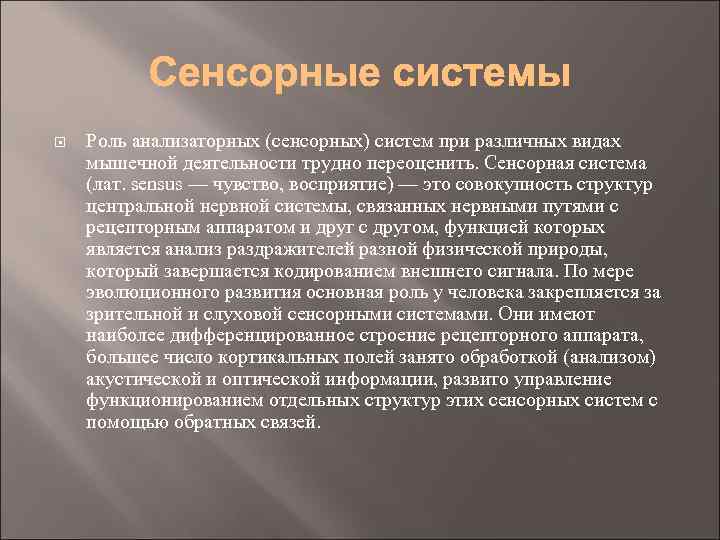 Сенсорные системы

Роль анализаторных (сенсорных) систем при различных видах мышечной деятельности трудно переоценить. Сенсорная система (лат. sensus — чувство, восприятие) — это совокупность структур центральной нервной системы, связанных нервными путями с рецепторным аппаратом и друг с другом, функцией которых является анализ раздражителей разной физической природы, который завершается кодированием внешнего сигнала. По мере эволюционного развития основная роль у человека закрепляется за зрительной и слуховой сенсорными системами. Они имеют наиболее дифференцированное строение рецепторного аппарата, большее число кортикальных полей занято обработкой (анализом) акустической и оптической информации, развито управление функционированием отдельных структур этих сенсорных систем с помощью обратных связей.